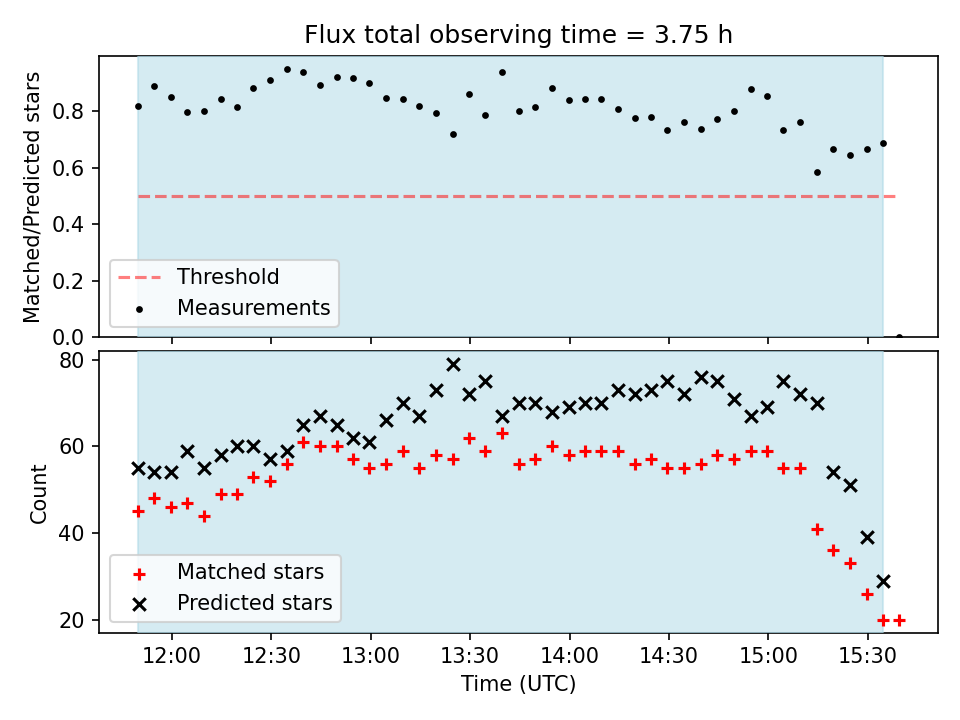 Flux total observing time = 3.75 h

Matched/Predicted stars

0.8
0.6
0.4
0.2
0.0

Threshold
Measurements

Count

80
60
40
20

Matched stars
Predicted stars

12:00
12:30
13:00
13:30
14:00
14:30
15:00
15:30

Time (UTC)